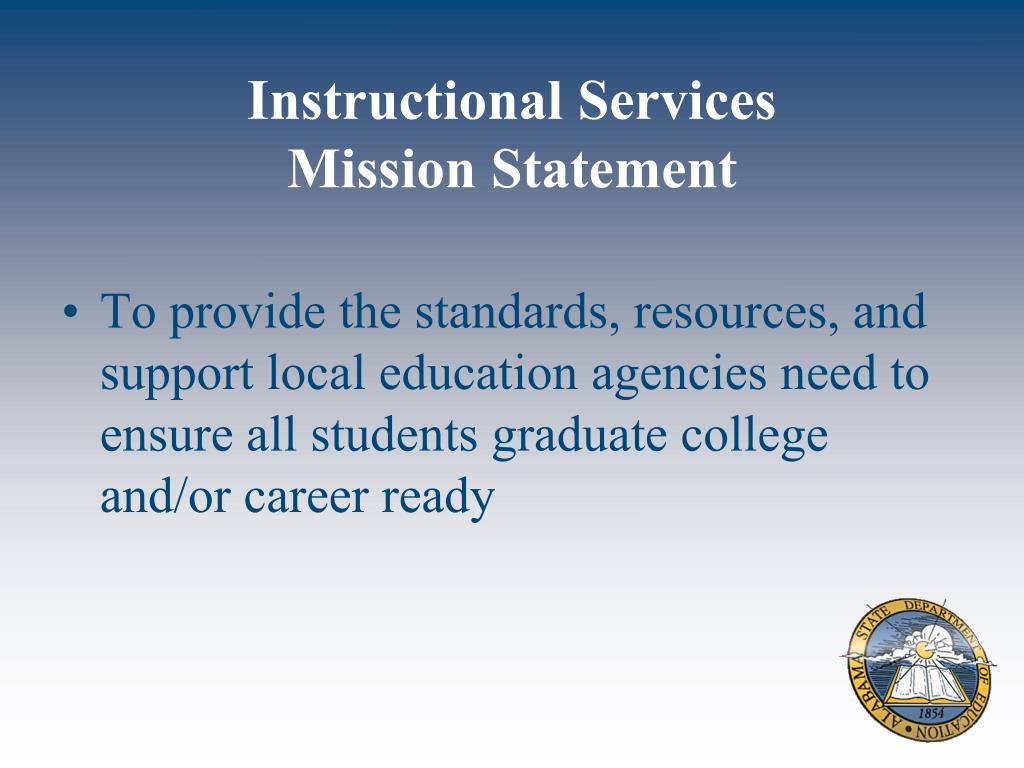 Instructional Services
Mission Statement

• To provide the standards, resources, and support local education agencies need to ensure all students graduate college and/or career ready

ALABAMA STATE DEPARTMENT OF EDUCATION
1854